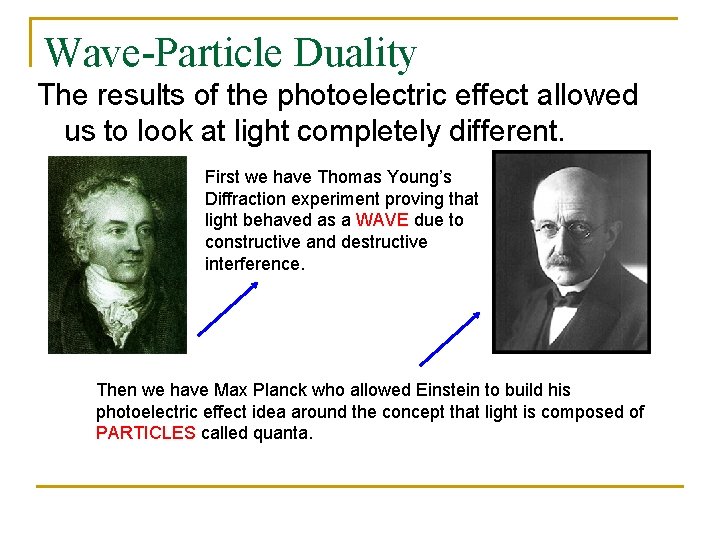 Wave-Particle Duality

The results of the photoelectric effect allowed us to look at light completely different.

First we have Thomas Young's Diffraction experiment proving that light behaved as a WAVE due to constructive and destructive interference.

Then we have Max Planck who allowed Einstein to build his photoelectric effect idea around the concept that light is composed of PARTICLES called quanta.